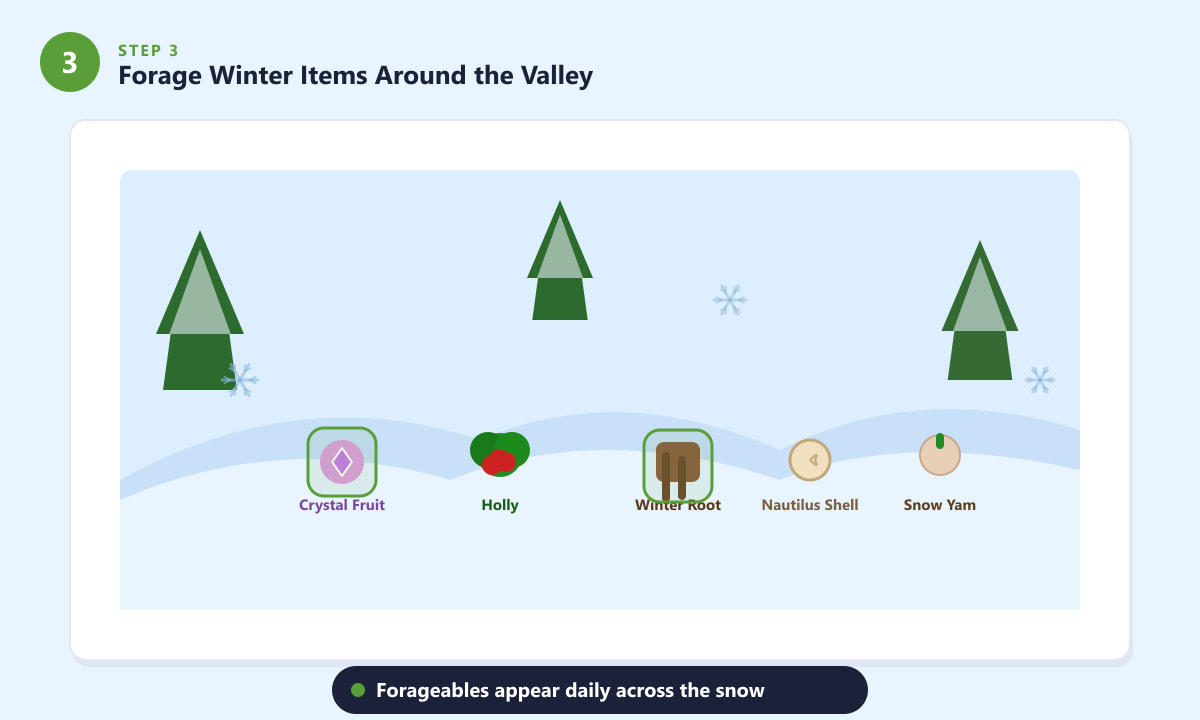 3

STEP 3

Forage Winter Items Around the Valley

Crystal Fruit

Holly

Winter Root

Nautilus Shell

Snow Yam

Forageables appear daily across the snow